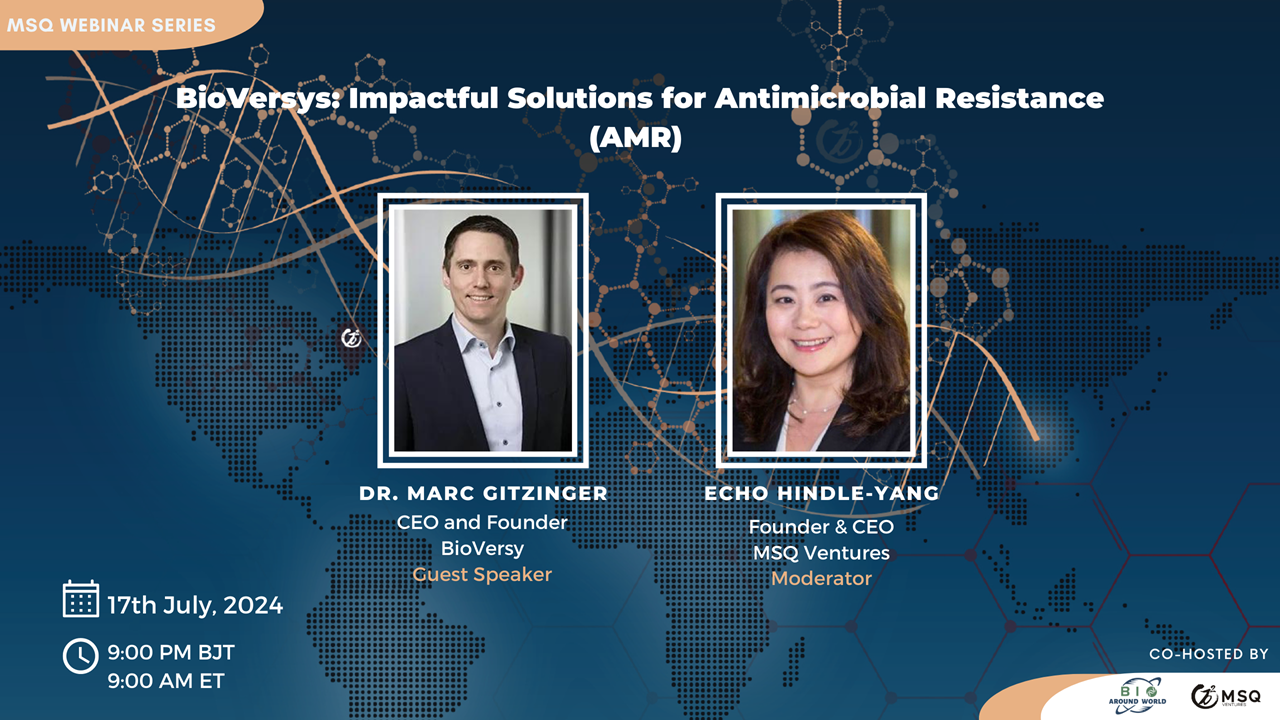 MSQ WEBINAR SERIES

BioVersys: Impactful Solutions for Antimicrobial Resistance (AMR)

DR. MARC GITZINGER
CEO and Founder
BioVersy
Guest Speaker

ECHO HINDLE-YANG
Founder & CEO
MSQ Ventures
Moderator

17th July, 2024

9:00 PM BJT
9:00 AM ET

CO-HOSTED BY

BIO AROUND WORLD

MSQ VENTURES